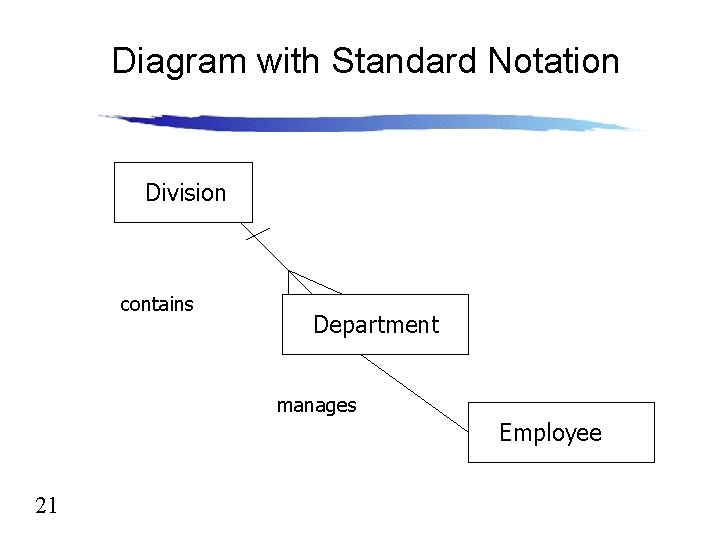 Diagram with Standard Notation

Division

contains

Department

manages

Employee

21